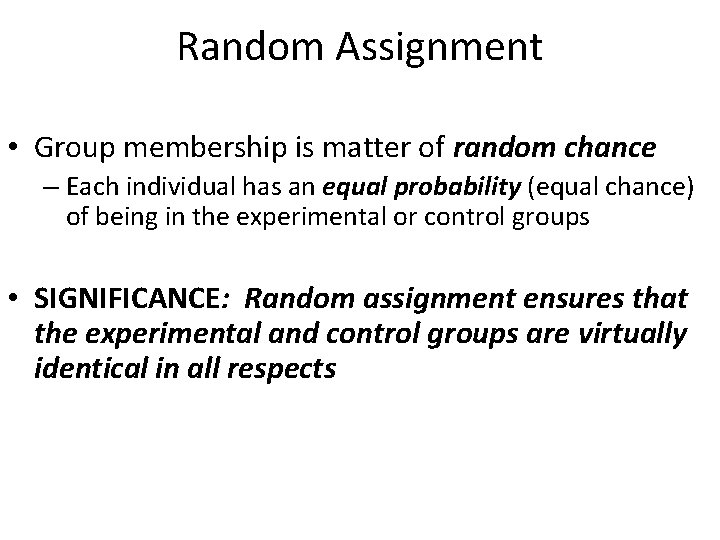 Random Assignment

• Group membership is matter of random chance
– Each individual has an equal probability (equal chance) of being in the experimental or control groups

• SIGNIFICANCE: Random assignment ensures that the experimental and control groups are virtually identical in all respects